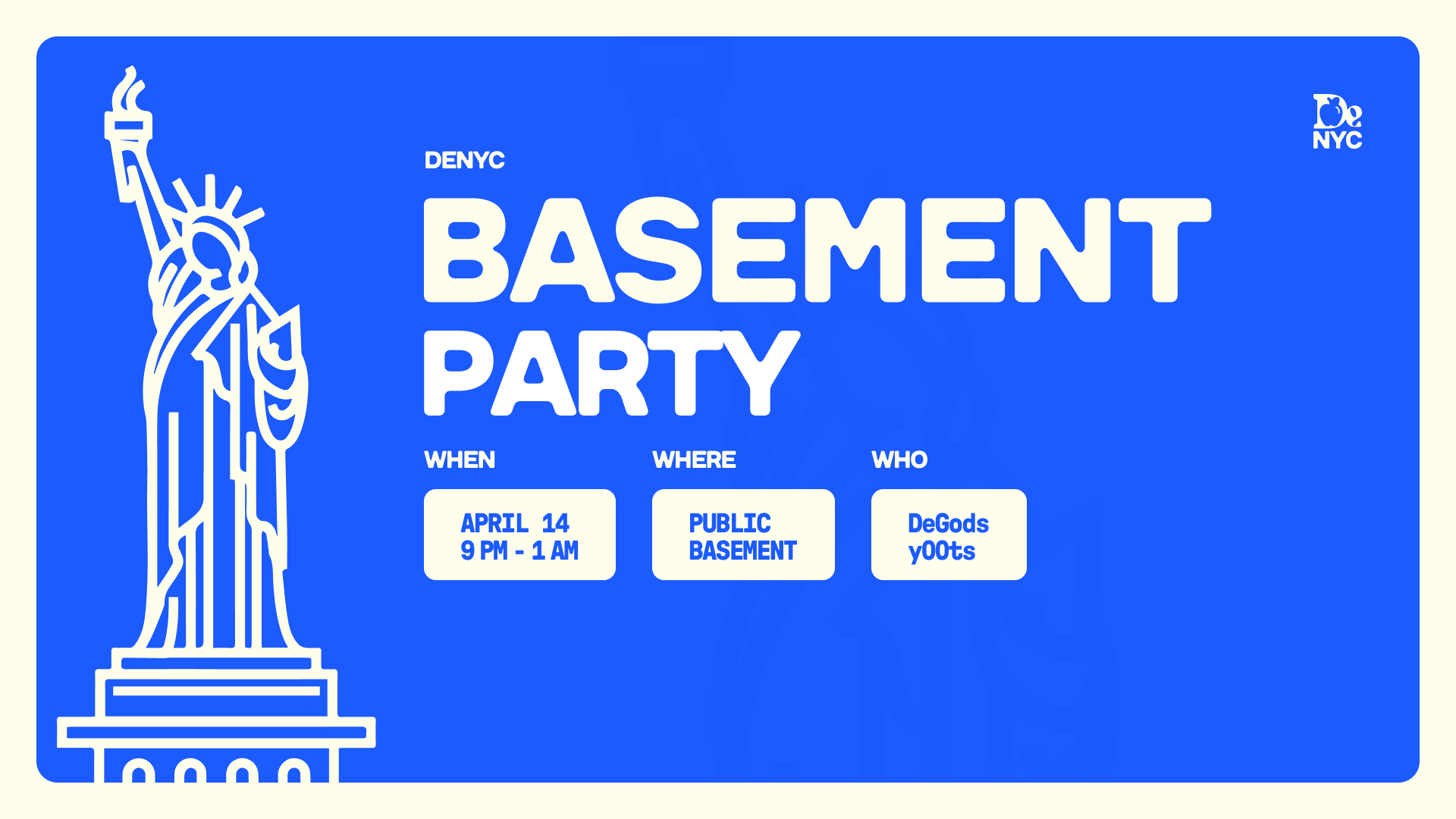 De NYC

DENYC

BASEMENT PARTY

WHEN

APRIL 14
9 PM - 1 AM

WHERE

PUBLIC
BASEMENT

WHO

DeGods
y00ts